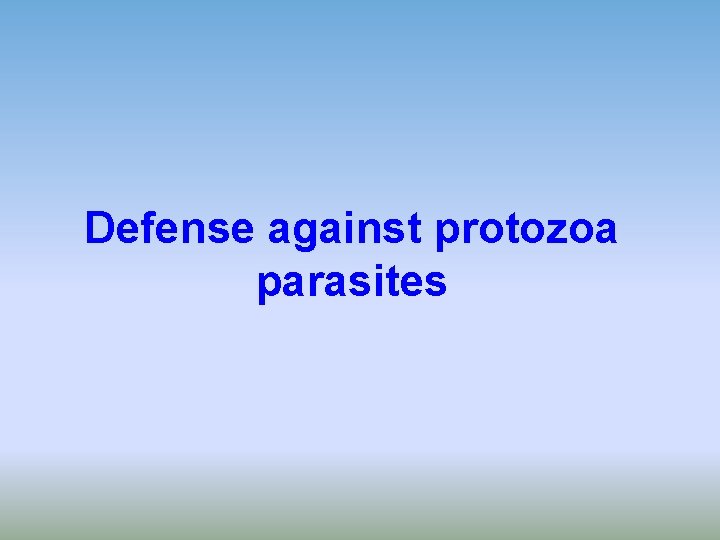 Defense against protozoa parasites